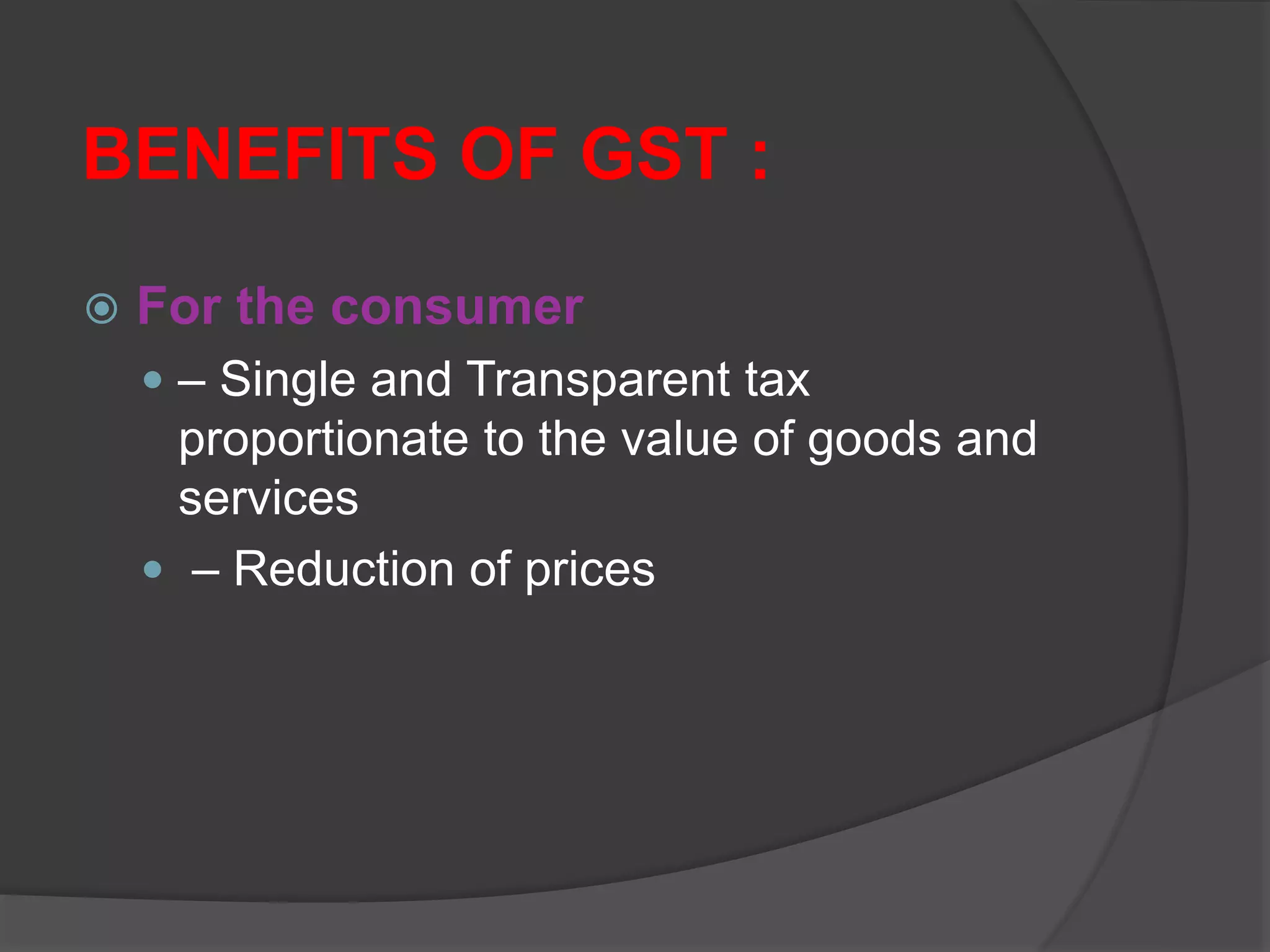 BENEFITS OF GST :

For the consumer

– Single and Transparent tax proportionate to the value of goods and services

– Reduction of prices